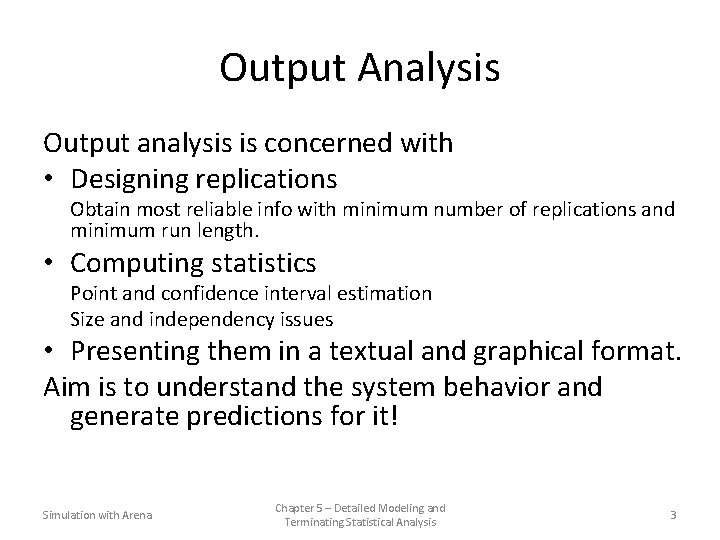 Output Analysis

Output analysis is concerned with

• Designing replications

Obtain most reliable info with minimum number of replications and minimum run length.

• Computing statistics

Point and confidence interval estimation

Size and independency issues

• Presenting them in a textual and graphical format.

Aim is to understand the system behavior and generate predictions for it!

Simulation with Arena

Chapter 5 – Detailed Modeling and Terminating Statistical Analysis

3